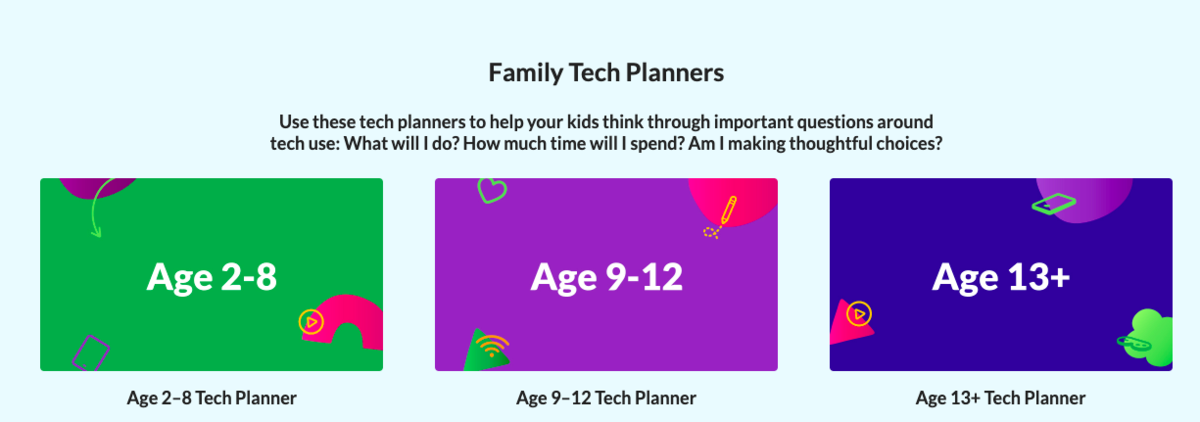 Family Tech Planners

Use these tech planners to help your kids think through important questions around tech use: What will I do? How much time will I spend? Am I making thoughtful choices?

Age 2-8

Age 2–8 Tech Planner

Age 9-12

Age 9–12 Tech Planner

Age 13+

Age 13+ Tech Planner